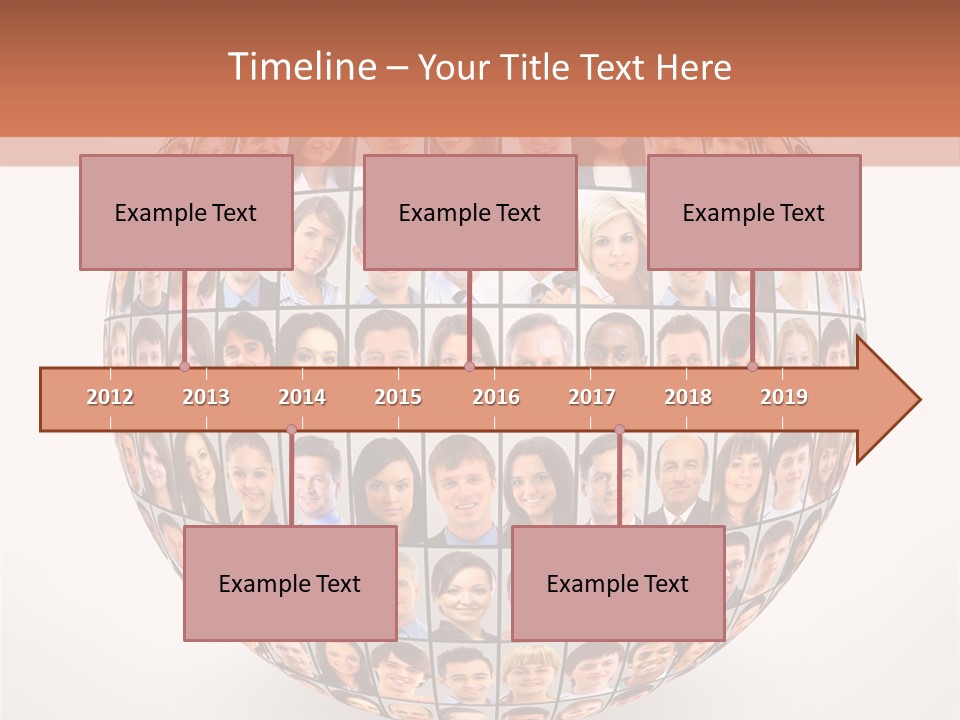 Timeline – Your Title Text Here

Example Text

Example Text

Example Text

2012 2013 2014 2015 2016 2017 2018 2019

Example Text

Example Text